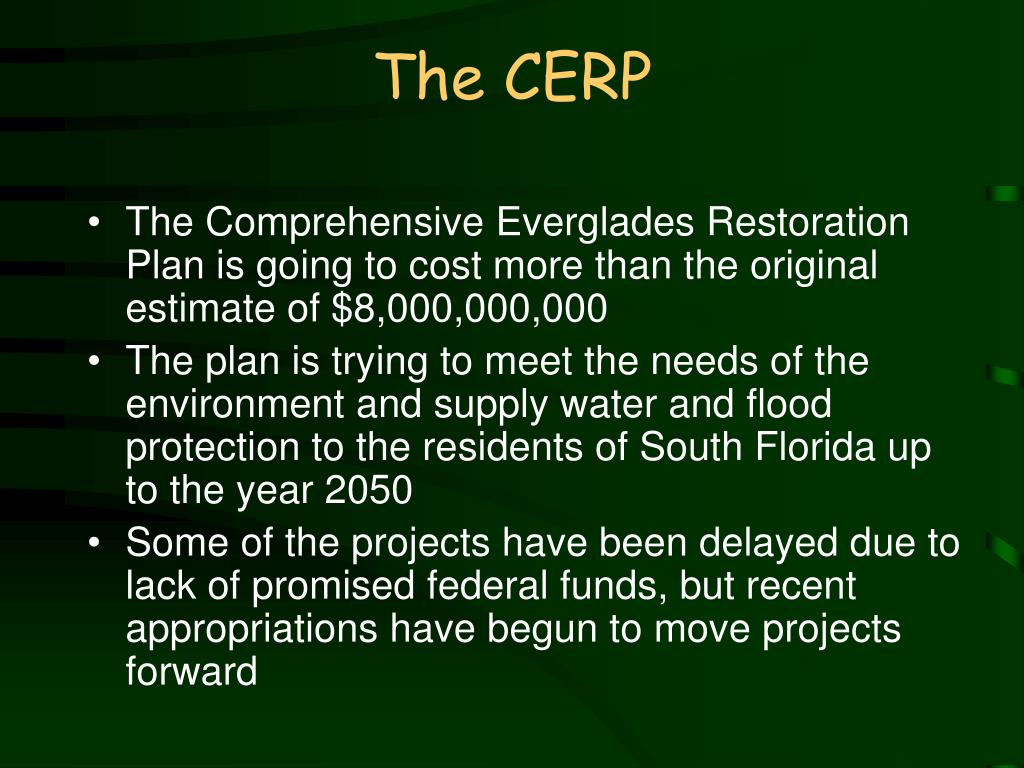 The CERP

• The Comprehensive Everglades Restoration Plan is going to cost more than the original estimate of \$8,000,000,000
• The plan is trying to meet the needs of the environment and supply water and flood protection to the residents of South Florida up to the year 2050
• Some of the projects have been delayed due to lack of promised federal funds, but recent appropriations have begun to move projects forward